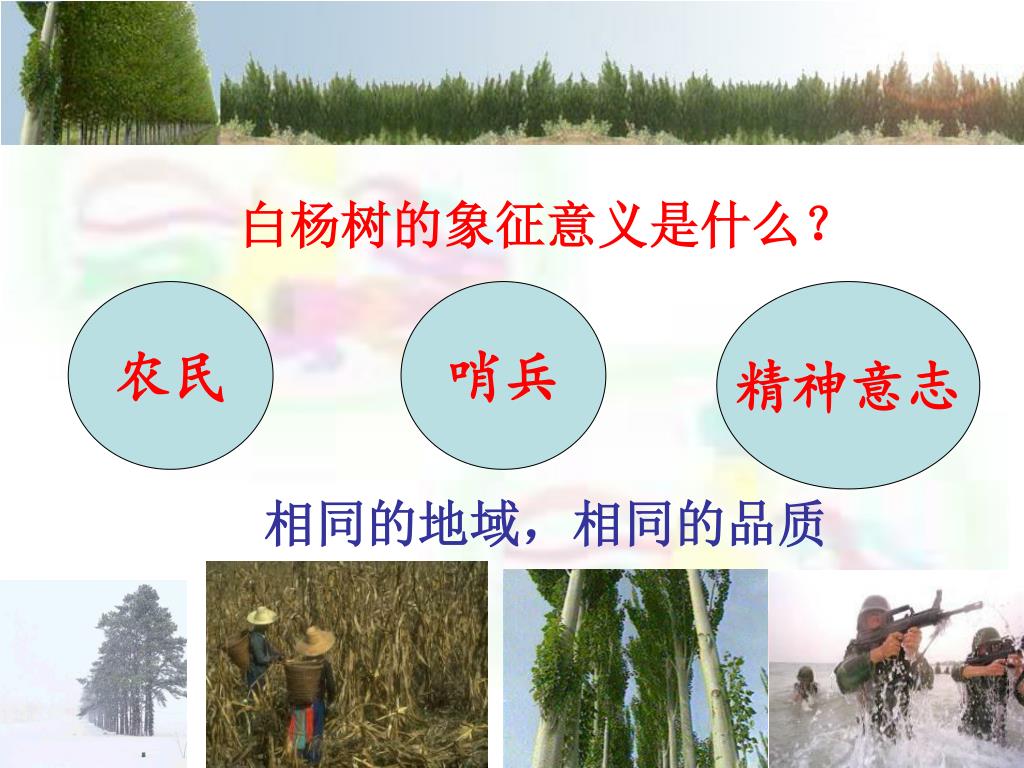 白杨树的象征意义是什么？

农民

哨兵

精神意志

相同的地域，相同的品质